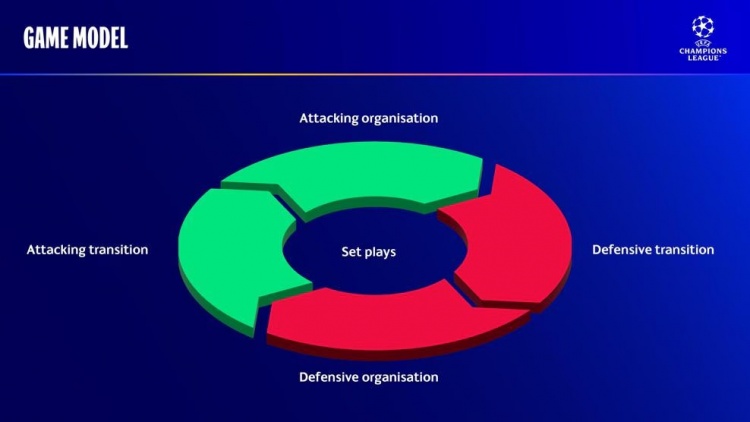 GAME MODEL

UEFA CHAMPIONS LEAGUE

Attacking organisation

Attacking transition

Set plays

Defensive transition

Defensive organisation